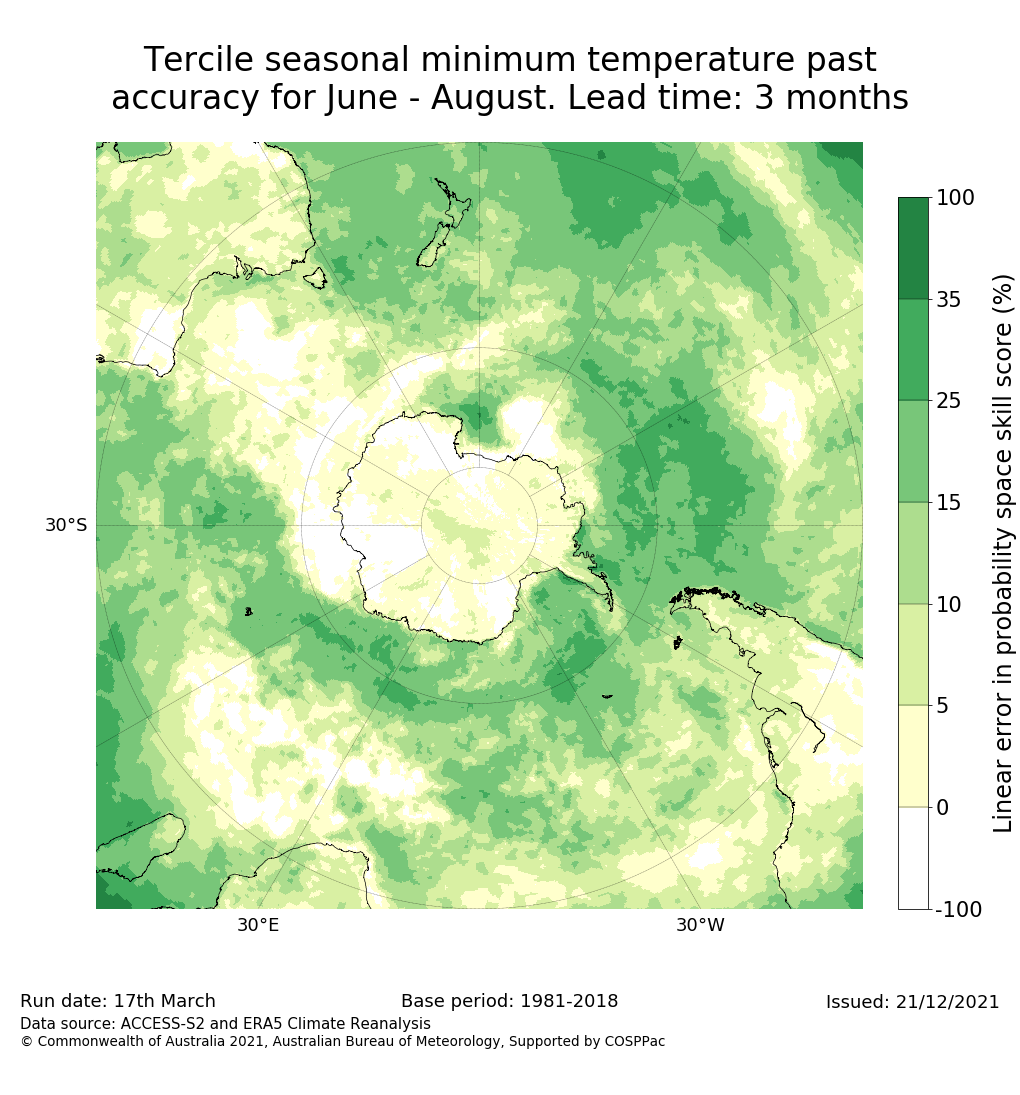 Tercile seasonal minimum temperature past accuracy for June - August. Lead time: 3 months

30°S

30°E

30°W

100
35
25
15
10
5
0
-100

Linear error in probability space skill score (%)

Run date: 17th March

Base period: 1981-2018

Issued: 21/12/2021

Data source: ACCESS-S2 and ERA5 Climate Reanalysis
© Commonwealth of Australia 2021, Australian Bureau of Meteorology, Supported by COSPPac